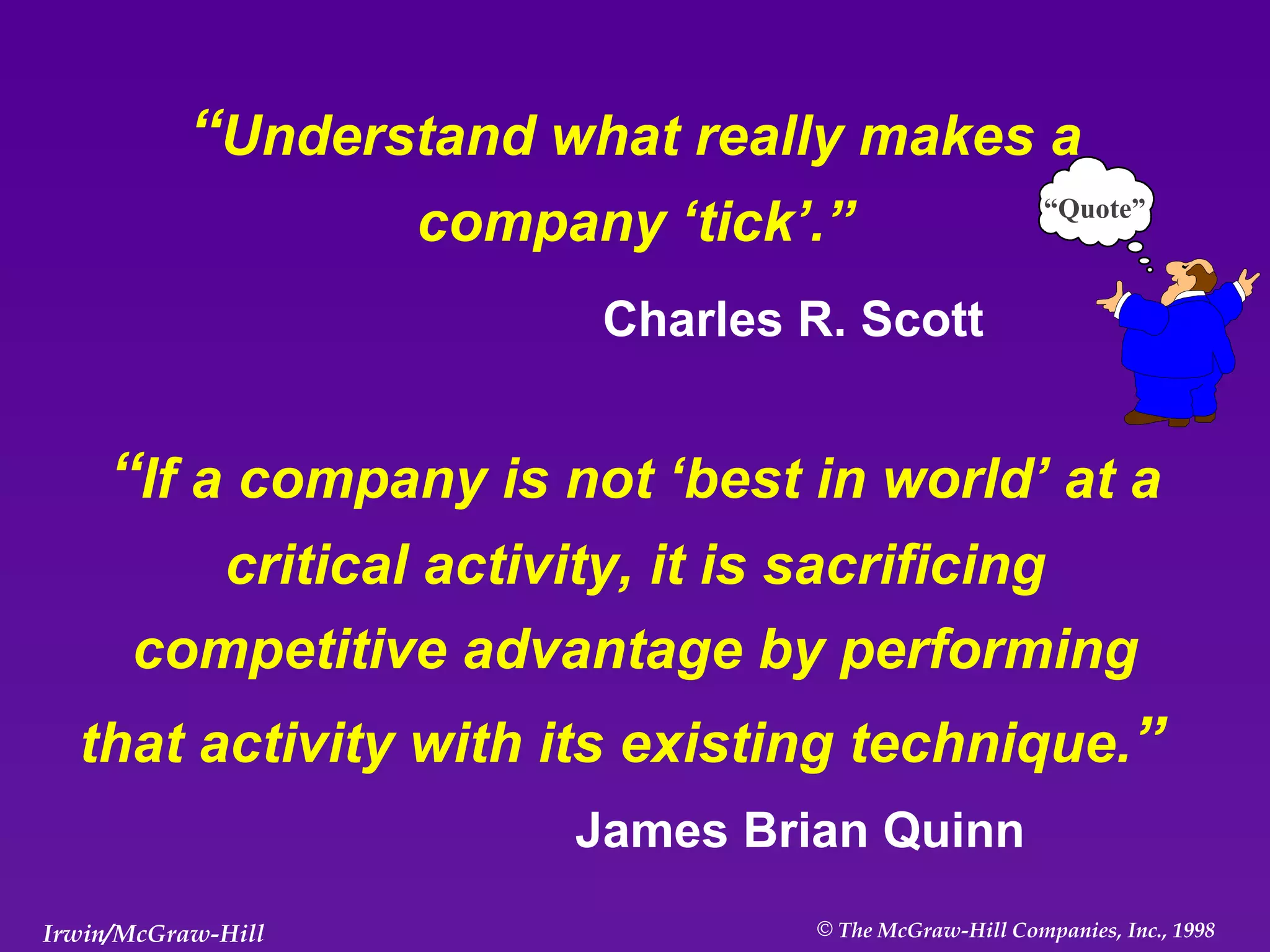 “Understand what really makes a company ‘tick’.”

“Quote”

Charles R. Scott

“If a company is not ‘best in world’ at a critical activity, it is sacrificing competitive advantage by performing that activity with its existing technique.”

James Brian Quinn

Irwin/McGraw-Hill

© The McGraw-Hill Companies, Inc., 1998